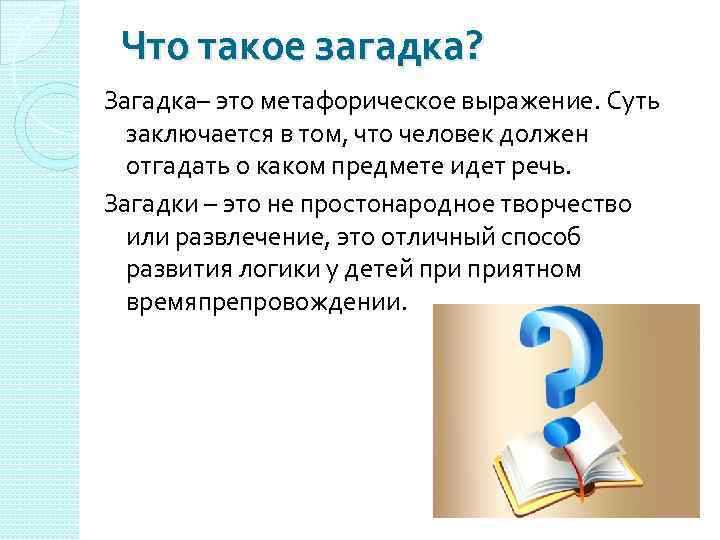 Что такое загадка?

Загадка– это метафорическое выражение. Суть заключается в том, что человек должен отгадать о каком предмете идет речь.

Загадки – это не простонародное творчество или развлечение, это отличный способ развития логики у детей при приятном времяпрепровождении.